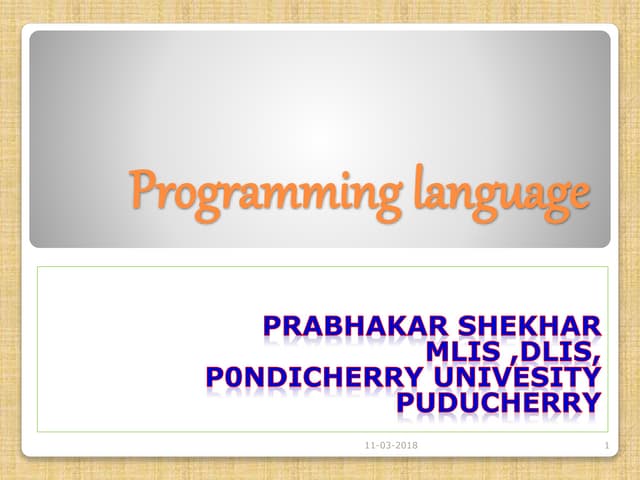 Programming language

PRABHAKAR SHEKHAR
MLIS ,DLIS,
P0NDICHERRY UNIVESITY
PUDUCHERRY

11-03-2018

1